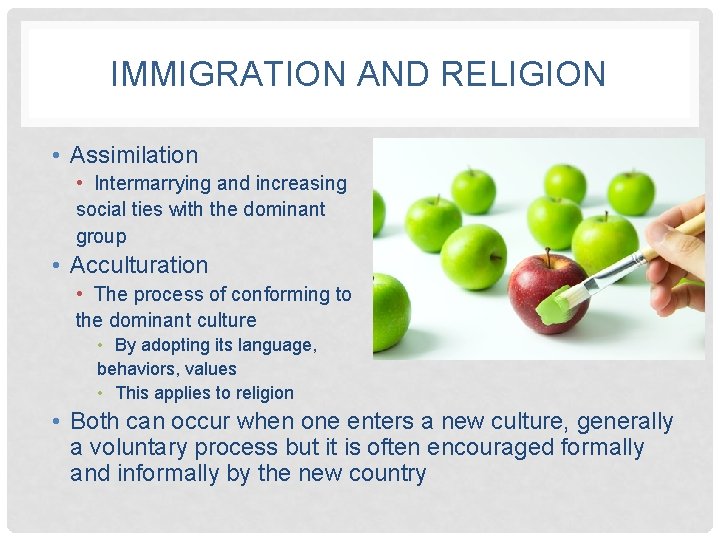 IMMIGRATION AND RELIGION

• Assimilation
  • Intermarrying and increasing social ties with the dominant group
• Acculturation
  • The process of conforming to the dominant culture
    • By adopting its language, behaviors, values
    • This applies to religion
• Both can occur when one enters a new culture, generally a voluntary process but it is often encouraged formally and informally by the new country